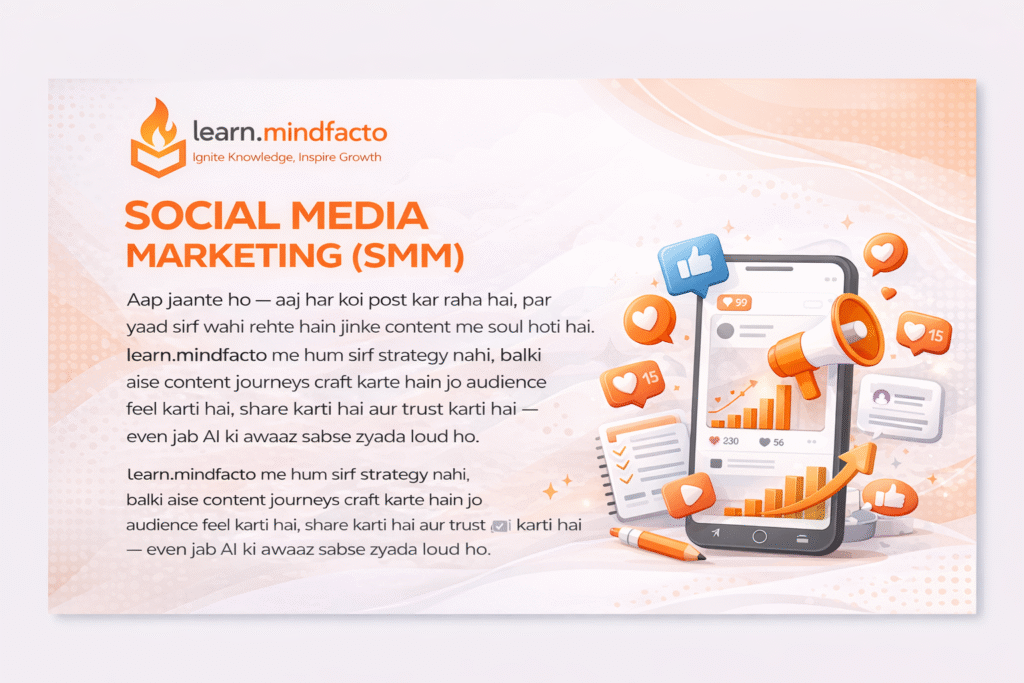 learn.mindfacto
Ignite Knowledge, Inspire Growth

SOCIAL MEDIA MARKETING (SMM)

Aap jaante ho — aaj har koi post kar raha hai, par yaad sirf wahi rehte hain jinke content me soul hoti hai. learn.mindfacto me hum sirf strategy nahi, balki aise content journeys craft karte hain jo audience feel karti hai, share karti hai aur trust karti hai — even jab AI ki awaaz sabse zyada loud ho.

learn.mindfacto me hum sirf strategy nahi, balki aise content journeys craft karte hain jo audience feel karti hai, share karti hai aur trust karti hai — even jab AI ki awaaz sabse zyada loud ho.

99
15
15
230
56